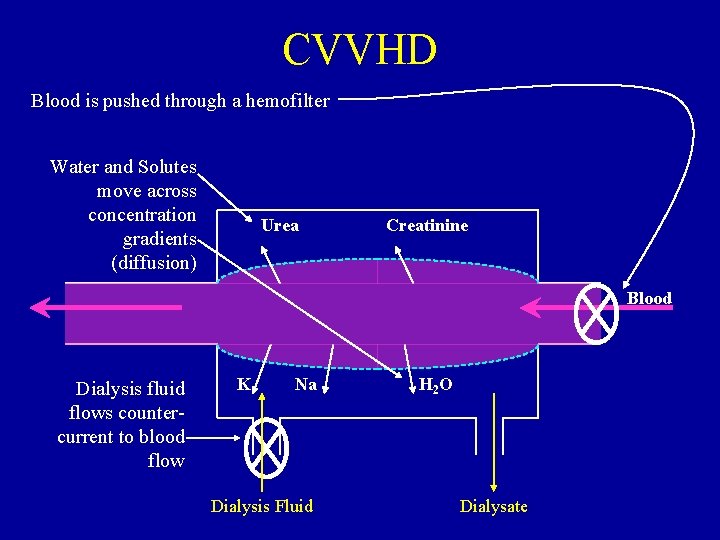 CVVHD

Blood is pushed through a hemofilter

Water and Solutes move across concentration gradients (diffusion)

Urea

Creatinine

Blood

K

Na

$H_2O$

Dialysis fluid flows counter-current to blood flow

Dialysis Fluid

Dialysate